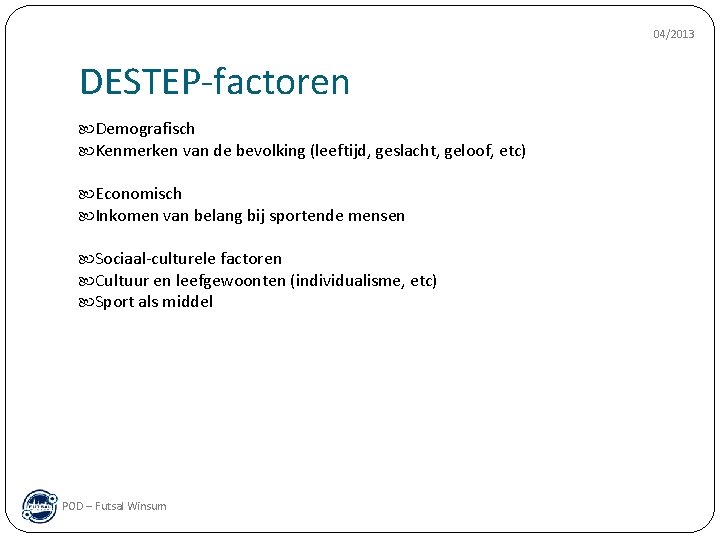 04/2013

DESTEP-factoren

Demografisch
Kenmerken van de bevolking (leeftijd, geslacht, geloof, etc)

Economisch
Inkomen van belang bij sportende mensen

Sociaal-culturele factoren
Cultuur en leefgewoonten (individualisme, etc)
Sport als middel

POD – Futsal Winsum